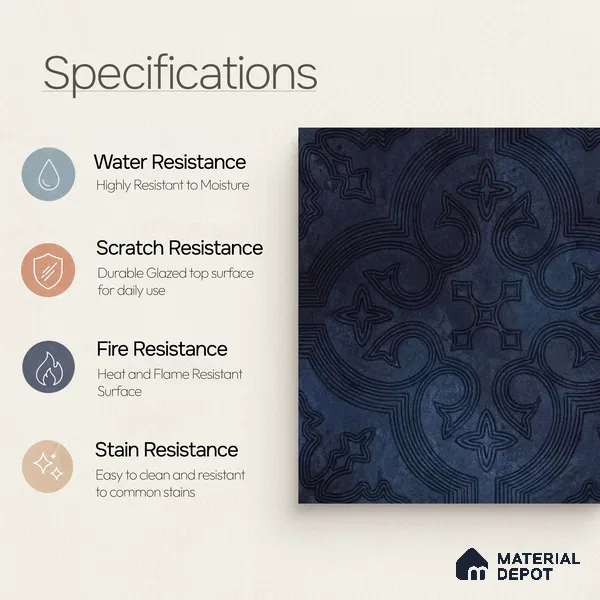 Specifications

Water Resistance
Highly Resistant to Moisture

Scratch Resistance
Durable Glazed top surface for daily use

Fire Resistance
Heat and Flame Resistant Surface

Stain Resistance
Easy to clean and resistant to common stains

MATERIAL DEPOT